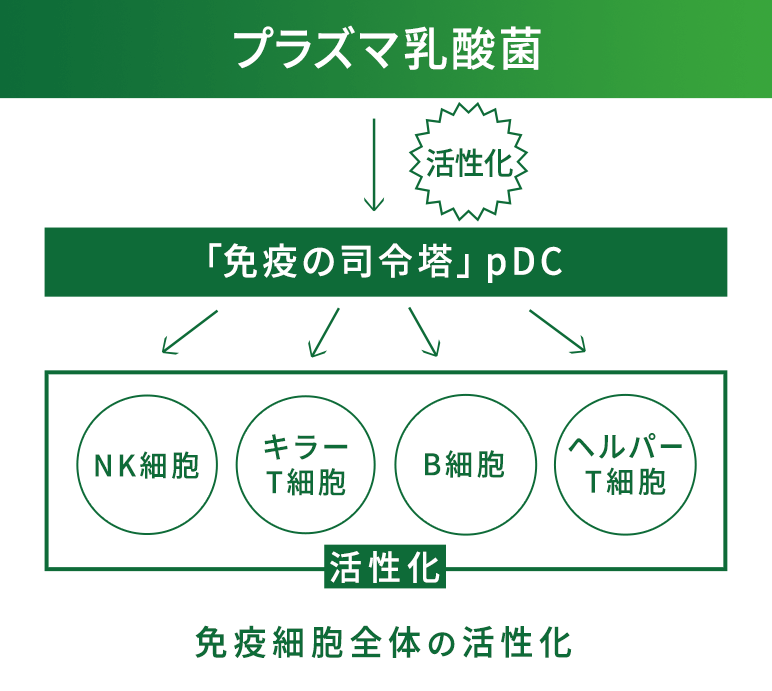 プラズマ乳酸菌

活性化

「免疫の司令塔」pDC

NK細胞

キラーT細胞

B細胞

ヘルパーT細胞

活性化

免疫細胞全体の活性化